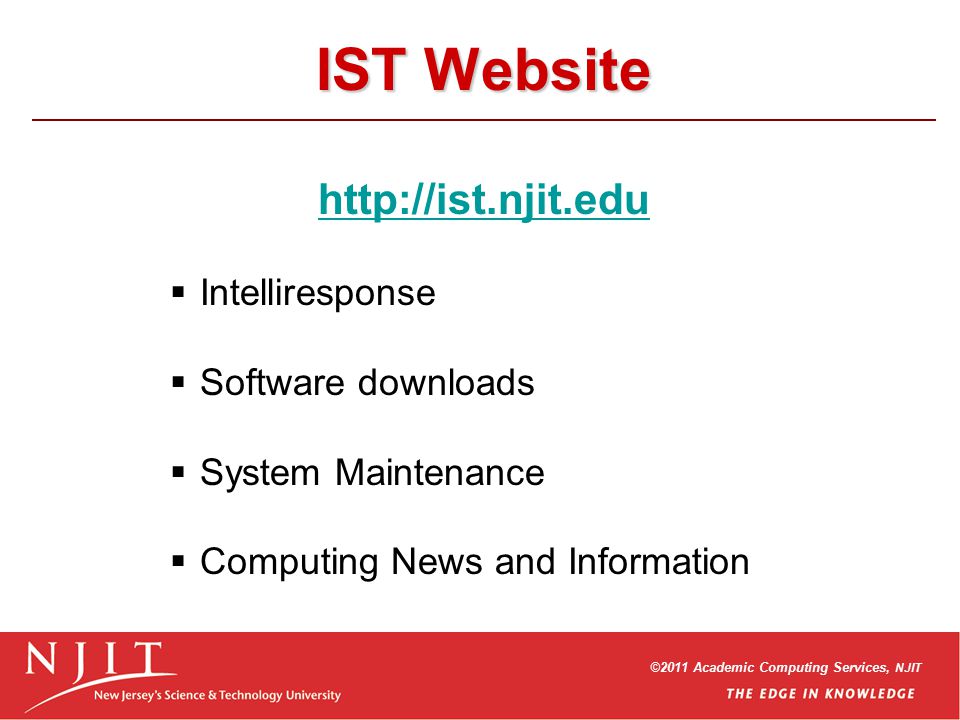 IST Website

http://ist.njit.edu

▪ Intelliresponse

▪ Software downloads

▪ System Maintenance

▪ Computing News and Information

NJIT
New Jersey's Science & Technology University

©2011 Academic Computing Services, NJIT
THE EDGE IN KNOWLEDGE